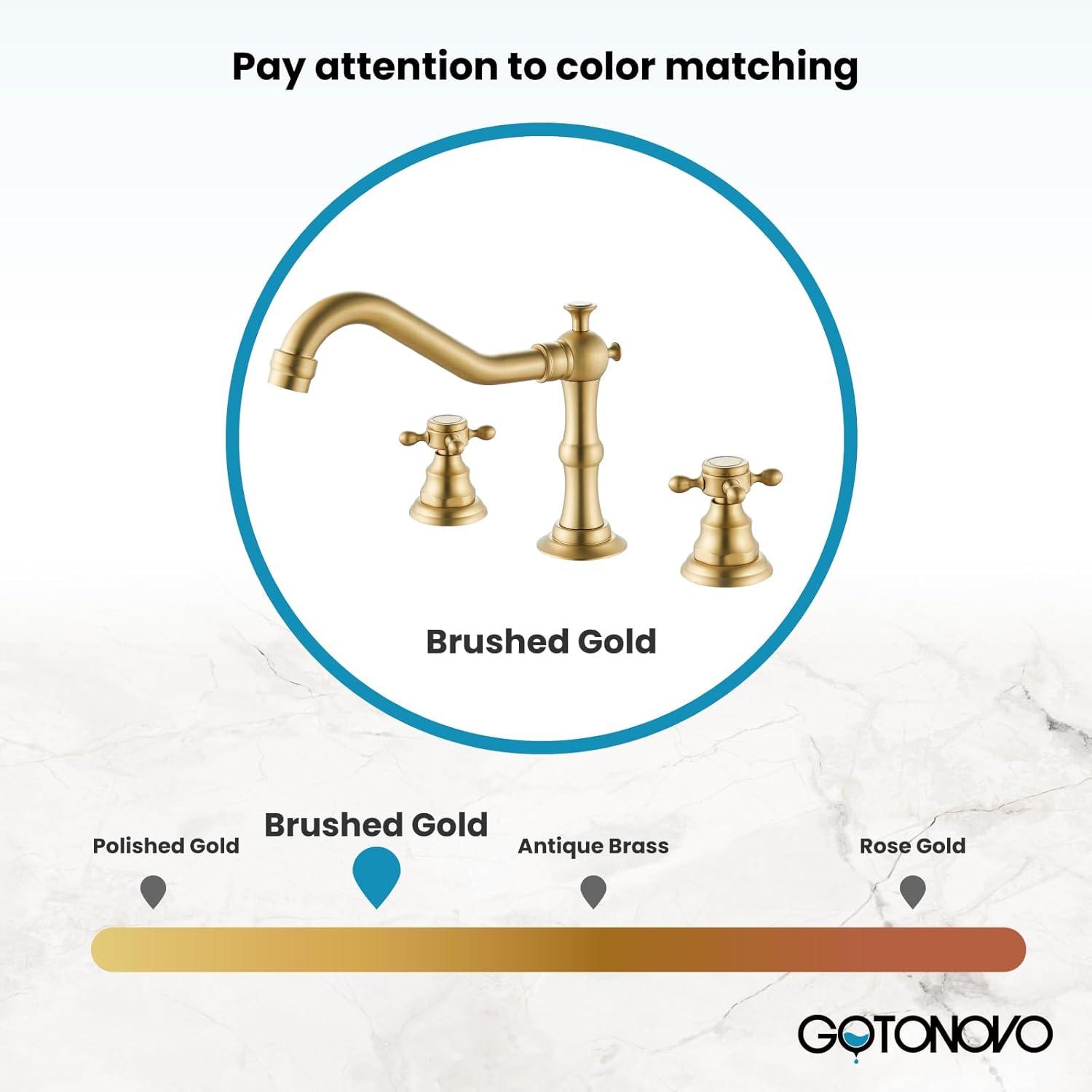 Pay attention to color matching

Brushed Gold

Polished Gold

Brushed Gold

Antique Brass

Rose Gold

GOTONOVO